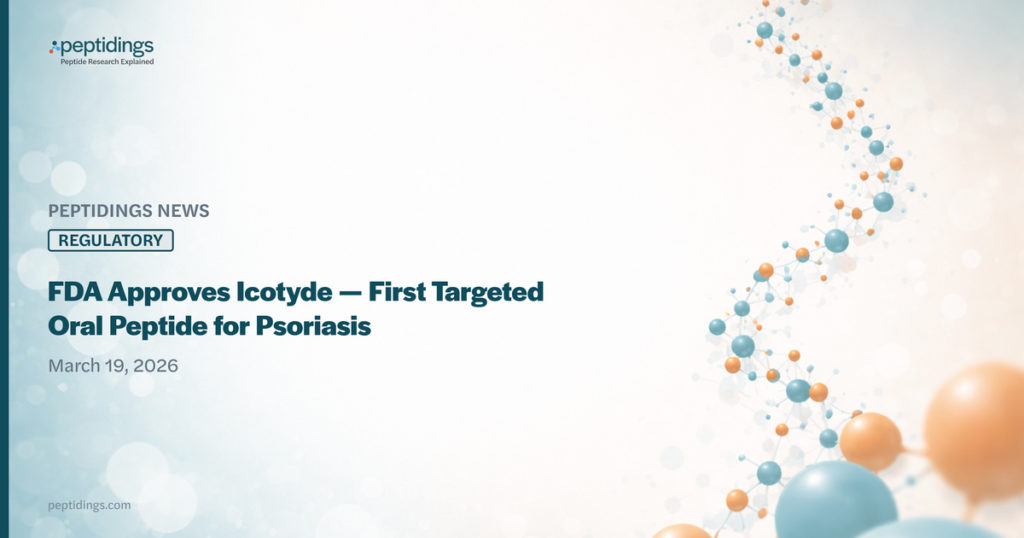 peptidings
Peptide Research Explained

PEPTIDINGS NEWS

REGULATORY

FDA Approves Icotyde — First Targeted Oral Peptide for Psoriasis

March 19, 2026

peptidings.com